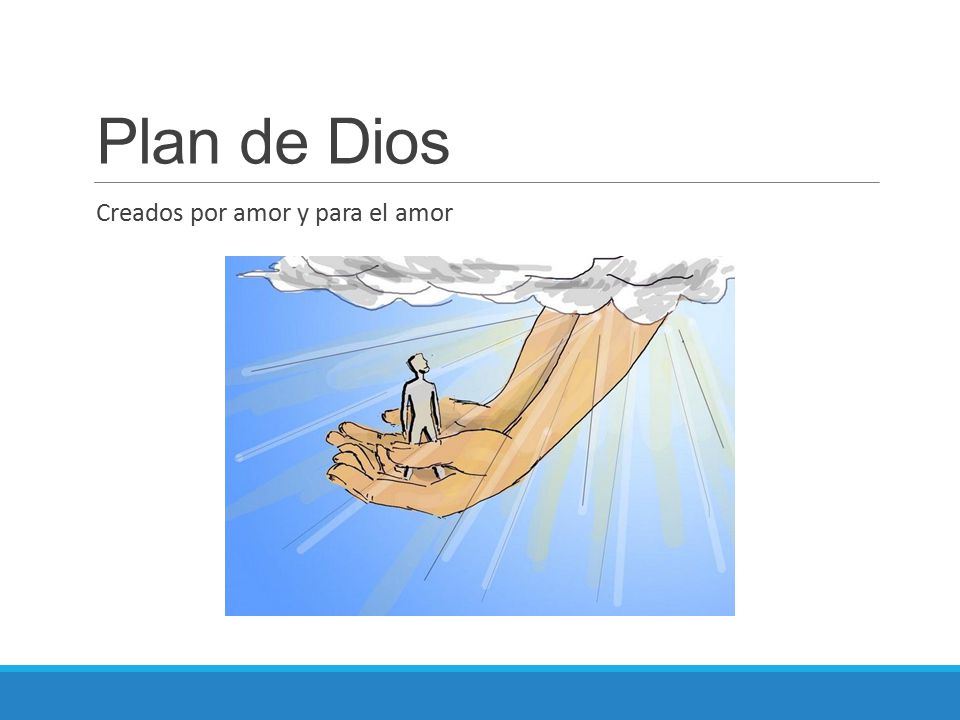 Plan de Dios

Creados por amor y para el amor